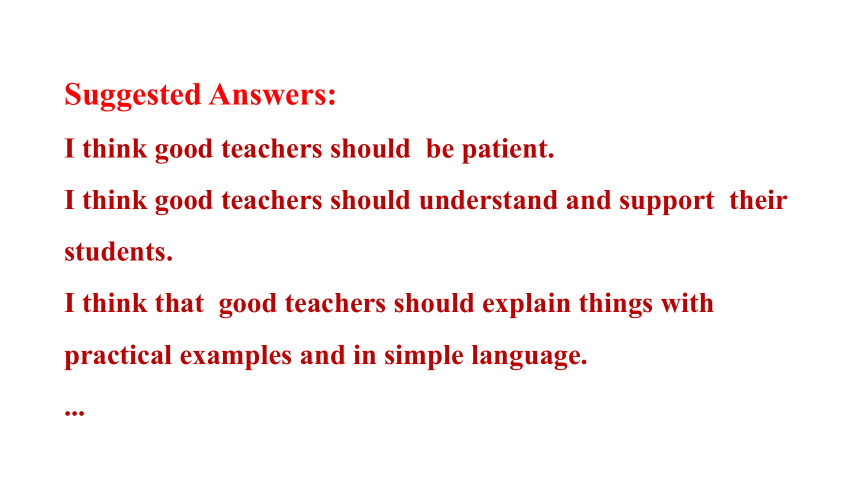 Suggested Answers:
I think good teachers should be patient.
I think good teachers should understand and support their students.
I think that good teachers should explain things with practical examples and in simple language.
...